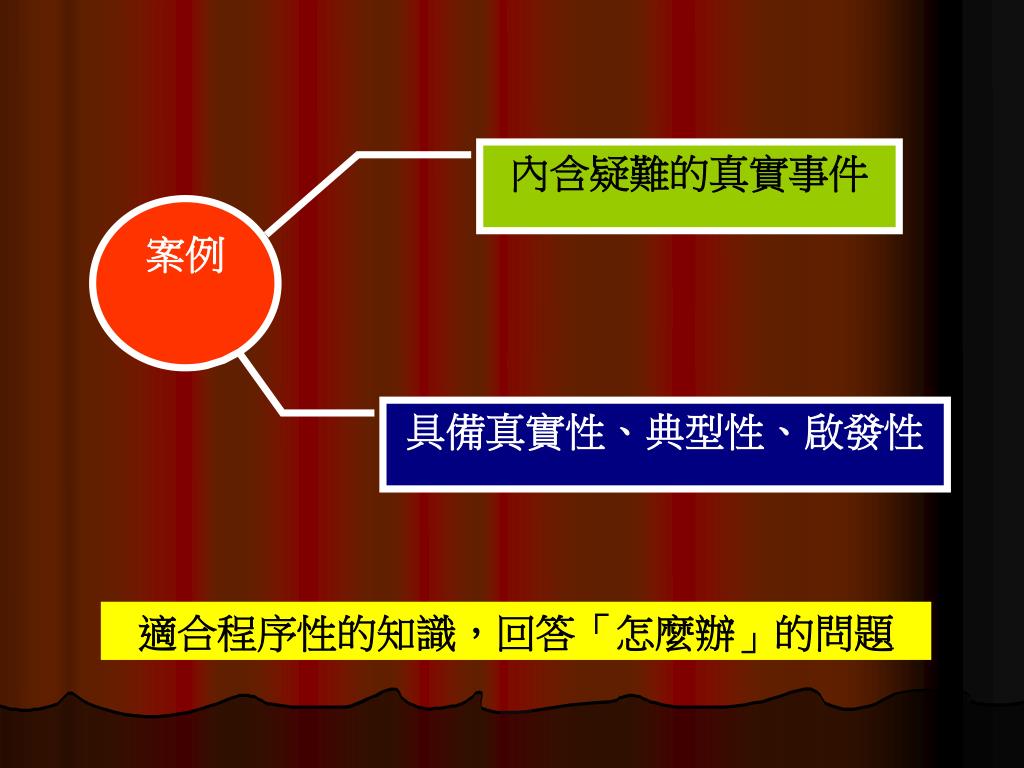 案例

內含疑難的真實事件

具備真實性、典型性、啟發性

適合程序性的知識，回答「怎麼辦」的問題